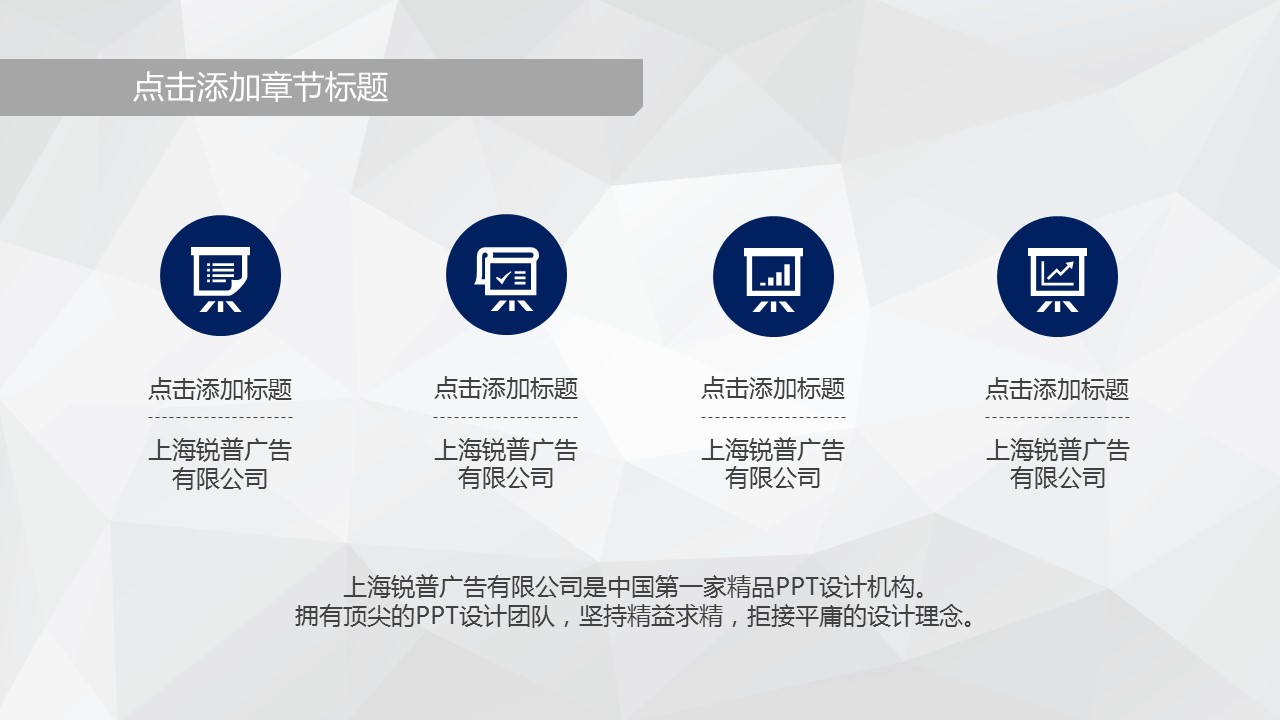 点击添加章节标题

点击添加标题

上海锐普广告有限公司

点击添加标题

上海锐普广告有限公司

点击添加标题

上海锐普广告有限公司

点击添加标题

上海锐普广告有限公司

上海锐普广告有限公司是中国第一家精品PPT设计机构。
拥有顶尖的PPT设计团队，坚持精益求精，拒接平庸的设计理念。